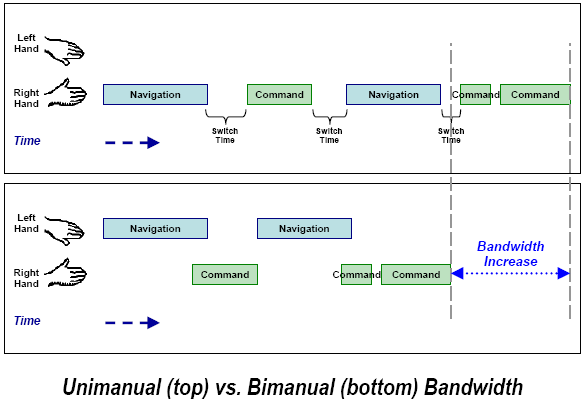 Left Hand

Right Hand

Navigation

Command

Navigation

Command

Command

Switch Time

Switch Time

Switch Time

Time

Left Hand

Navigation

Navigation

Right Hand

Command

Command

Command

Bandwidth Increase

Time

Unimanual (top) vs. Bimanual (bottom) Bandwidth